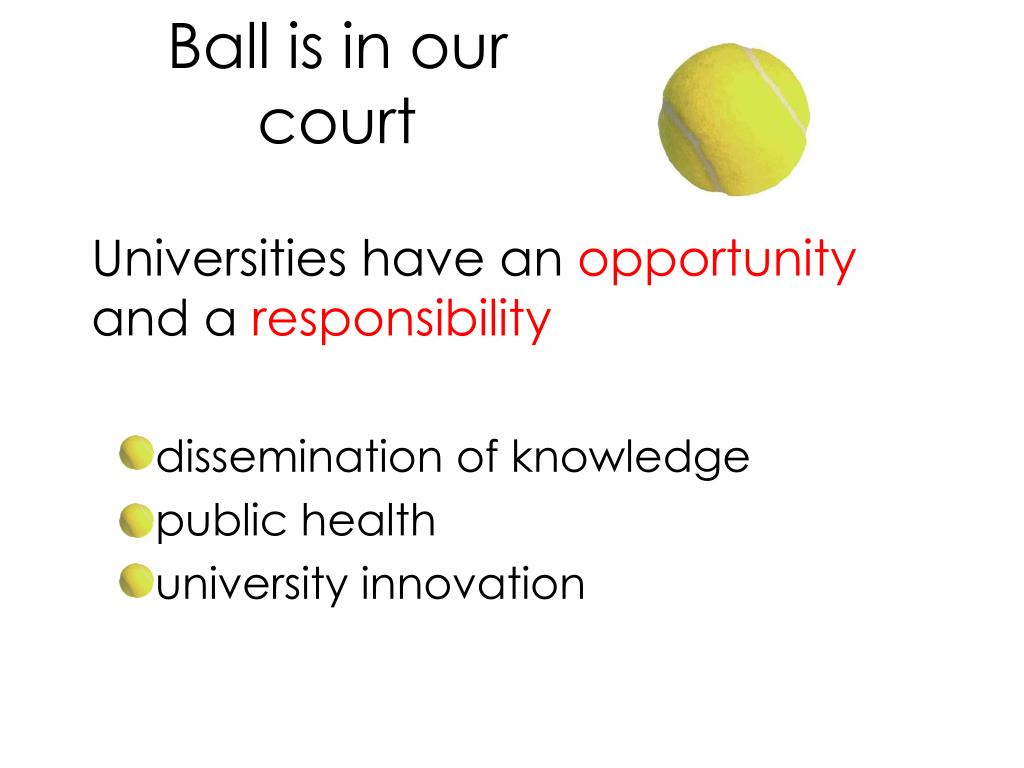 Ball is in our court

Universities have an opportunity and a responsibility

dissemination of knowledge
public health
university innovation